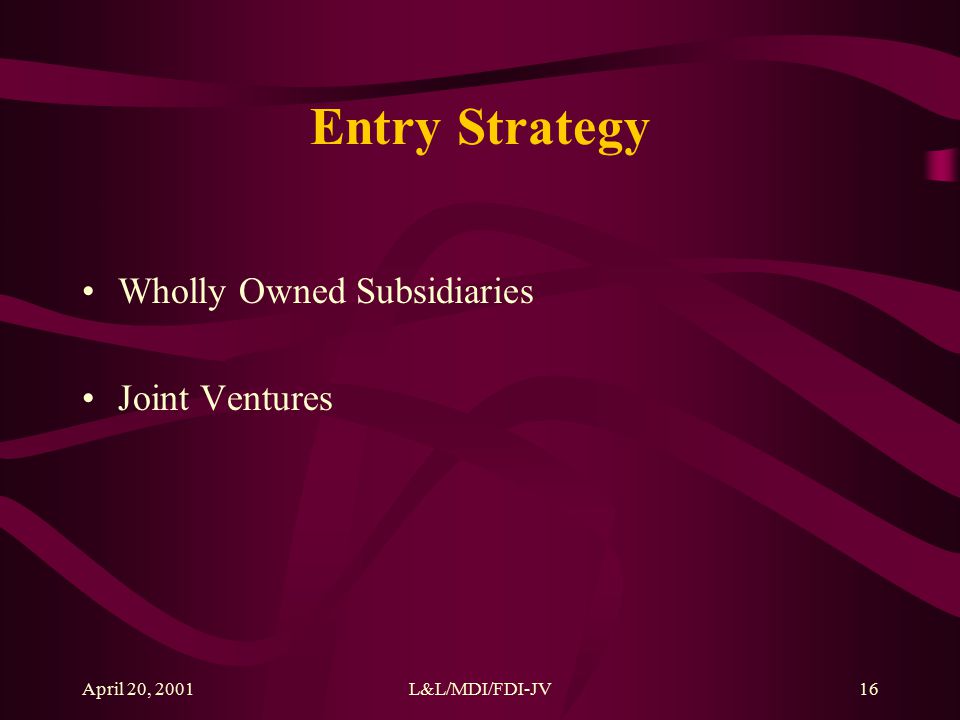 Entry Strategy

• Wholly Owned Subsidiaries

• Joint Ventures

April 20, 2001 L&L/MDI/FDI-JV 16